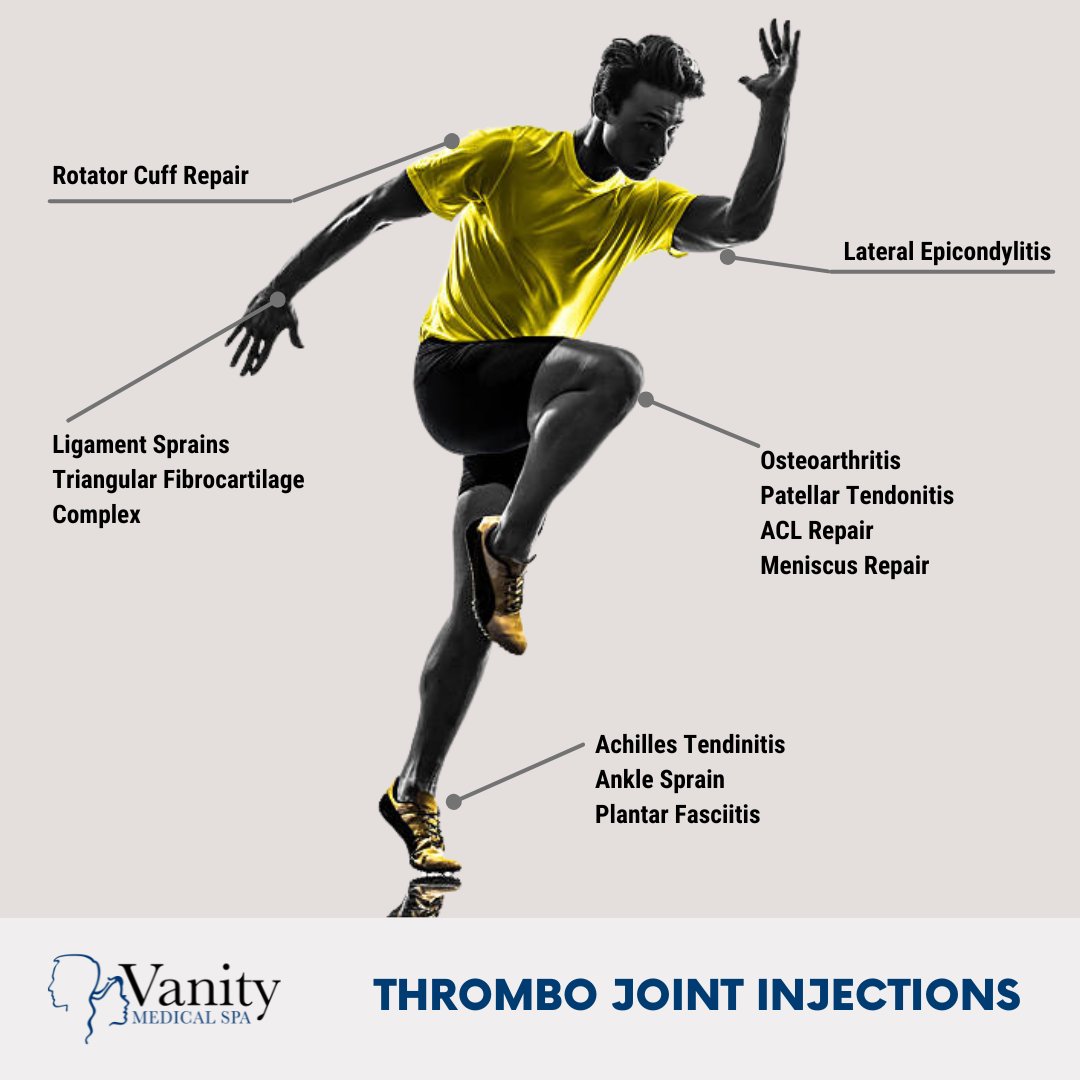 Rotator Cuff Repair

Lateral Epicondylitis

Ligament Sprains
Triangular Fibrocartilage Complex

Osteoarthritis
Patellar Tendonitis
ACL Repair
Meniscus Repair

Achilles Tendinitis
Ankle Sprain
Plantar Fasciitis

Vanity
MEDICAL SPA

THROMBO JOINT INJECTIONS